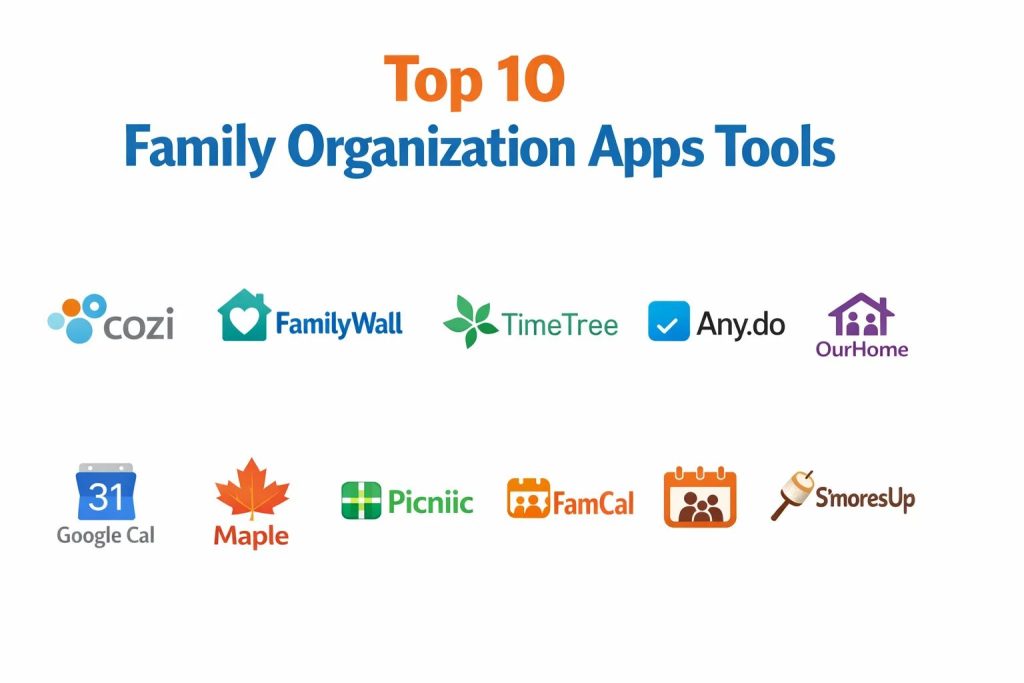 Top 10
Family Organization Apps Tools

cozi FamilyWall TimeTree Any.do OurHome

31
Google Cal
Maple
Picniic
FamCal
S'moresUp